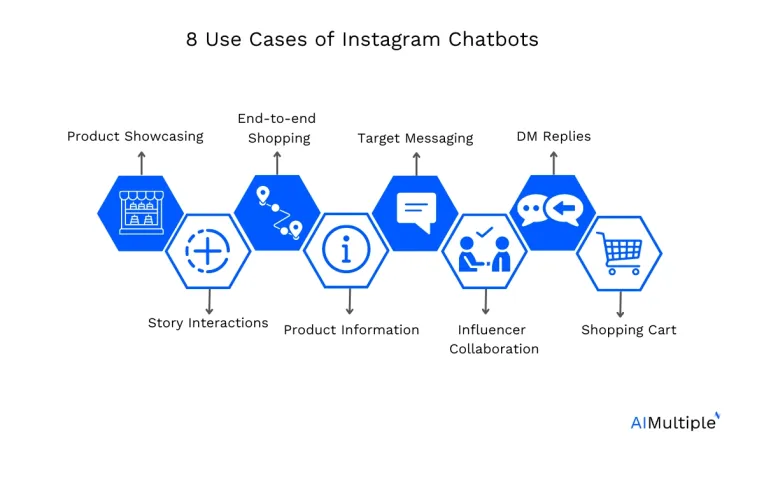 8 Use Cases of Instagram Chatbots

Product Showcasing

End-to-end Shopping

Target Messaging

DM Replies

Story Interactions

Product Information

Influencer Collaboration

Shopping Cart

AIMultiple